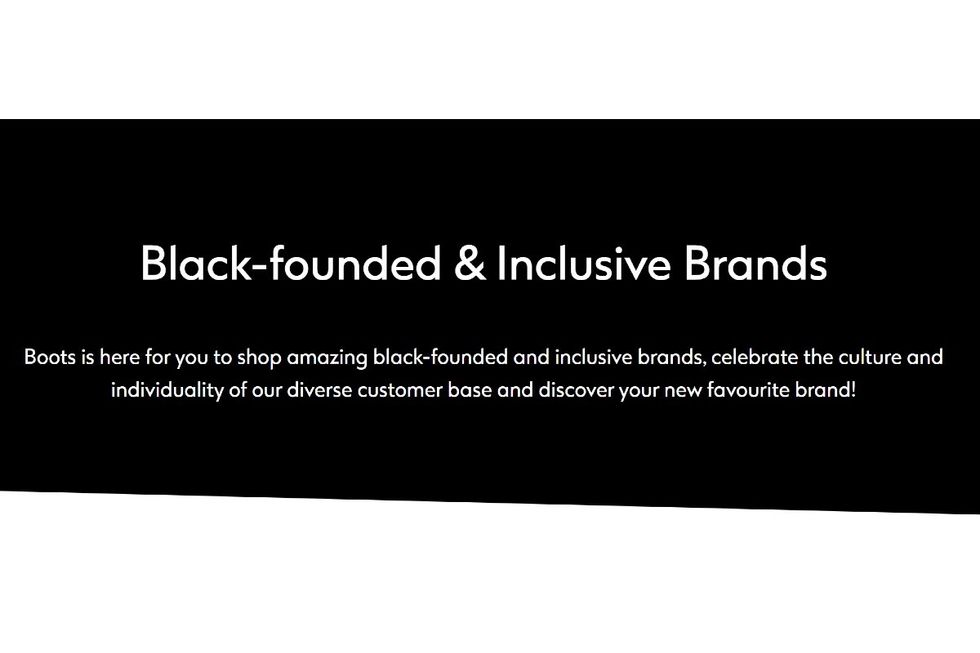 Black-founded & Inclusive Brands

Boots is here for you to shop amazing black-founded and inclusive brands, celebrate the culture and individuality of our diverse customer base and discover your new favourite brand!